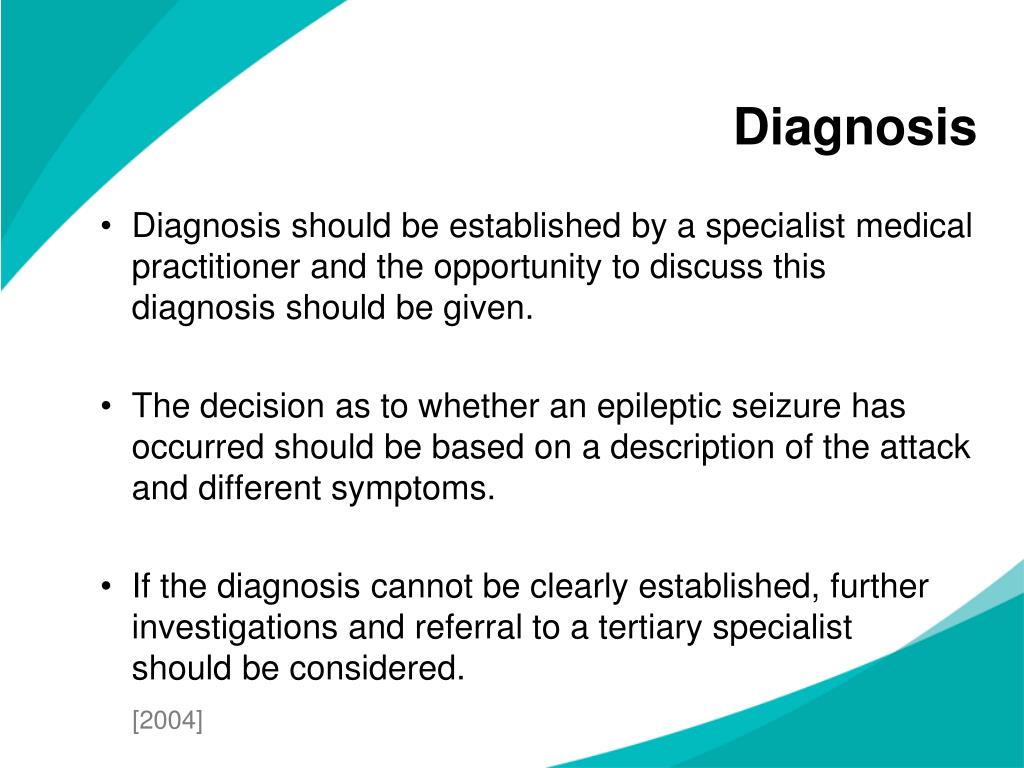 Diagnosis

• Diagnosis should be established by a specialist medical practitioner and the opportunity to discuss this diagnosis should be given.

• The decision as to whether an epileptic seizure has occurred should be based on a description of the attack and different symptoms.

• If the diagnosis cannot be clearly established, further investigations and referral to a tertiary specialist should be considered.

[2004]